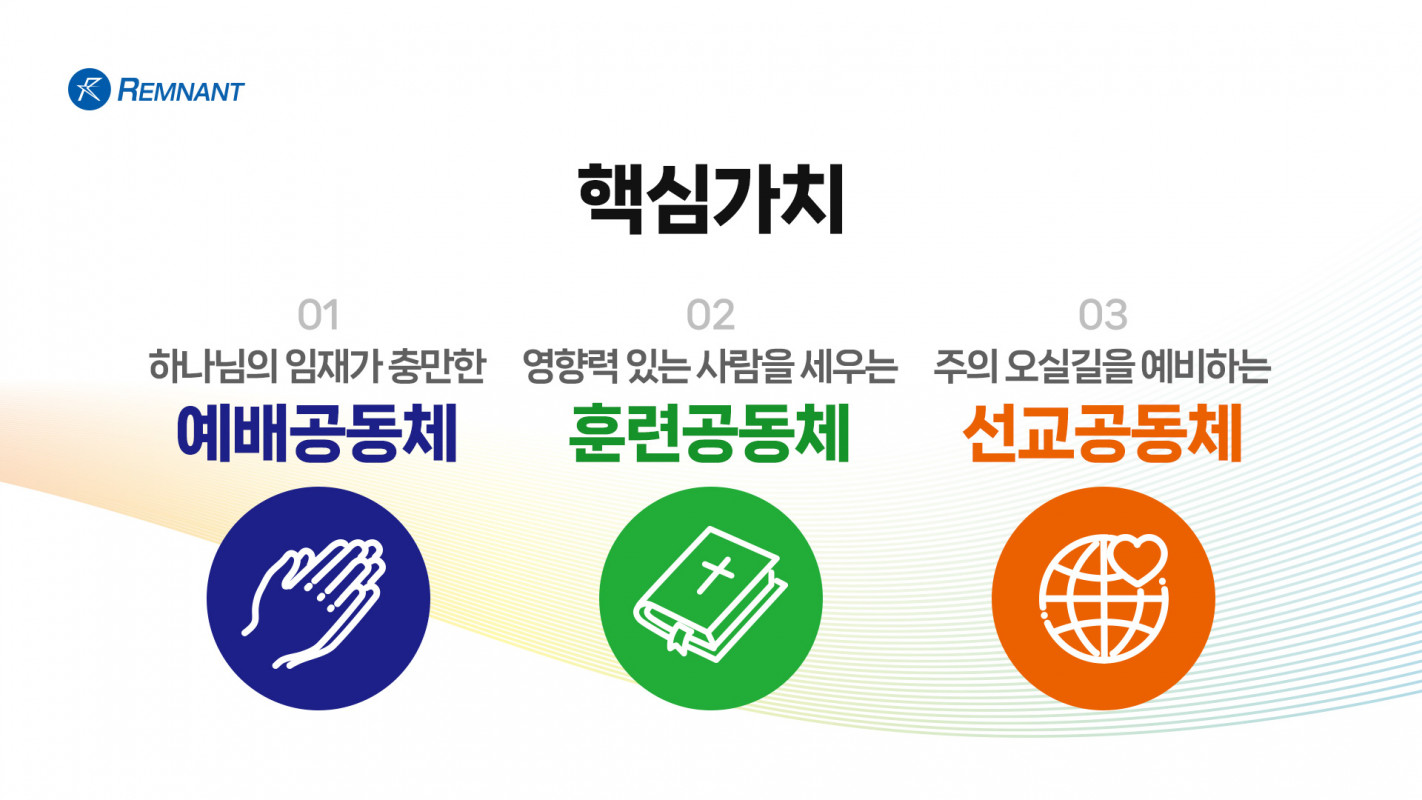 REMNANT

핵심가치

01
하나님의 임재가 충만한
예배공동체

02
영향력 있는 사람을 세우는
훈련공동체

03
주의 오실길을 예비하는
선교공동체